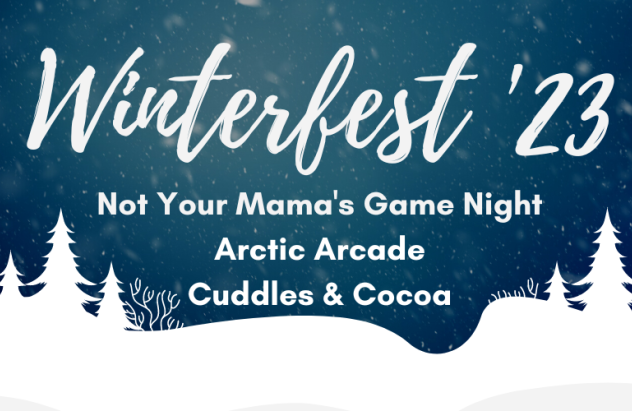 Winterfest '23

Not Your Mama's Game Night
Arctic Arcade
Cuddles & Cocoa